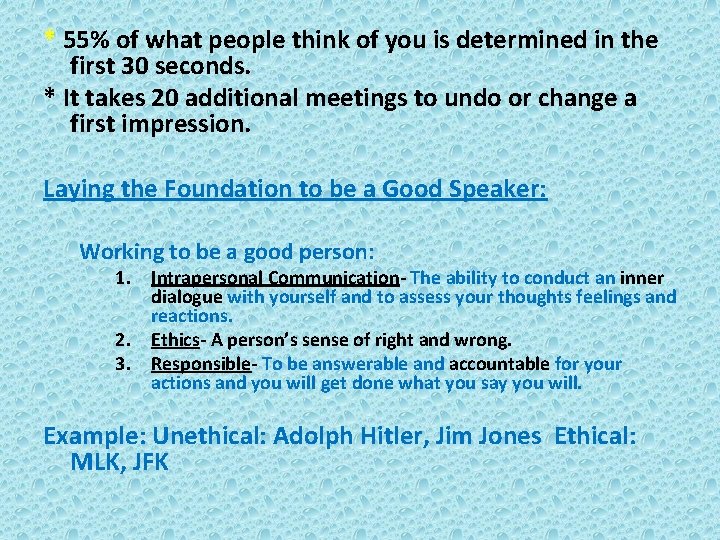 * 55% of what people think of you is determined in the first 30 seconds.

* It takes 20 additional meetings to undo or change a first impression.

Laying the Foundation to be a Good Speaker:

Working to be a good person:

1. Intrapersonal Communication- The ability to conduct an inner dialogue with yourself and to assess your thoughts feelings and reactions.
2. Ethics- A person's sense of right and wrong.
3. Responsible- To be answerable and accountable for your actions and you will get done what you say you will.

Example: Unethical: Adolph Hitler, Jim Jones Ethical: MLK, JFK